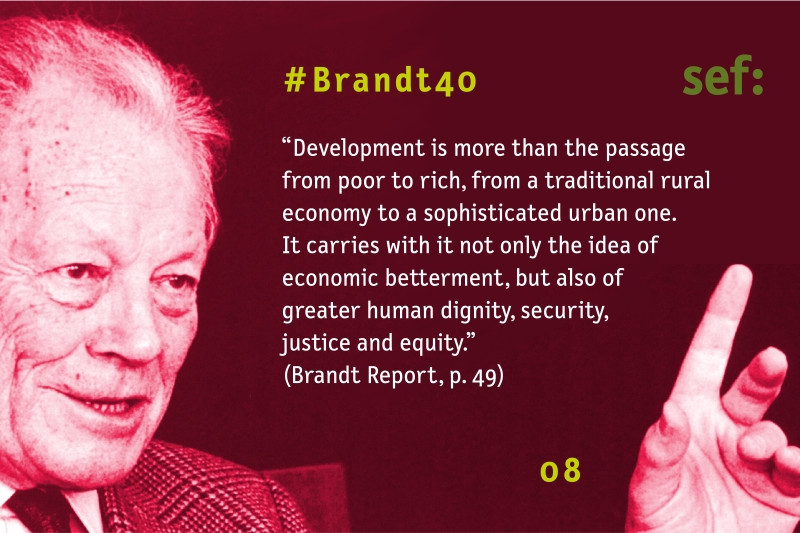 #Brandt40

sef:

“Development is more than the passage from poor to rich, from a traditional rural economy to a sophisticated urban one. It carries with it not only the idea of economic betterment, but also of greater human dignity, security, justice and equity.”
(Brandt Report, p. 49)

08